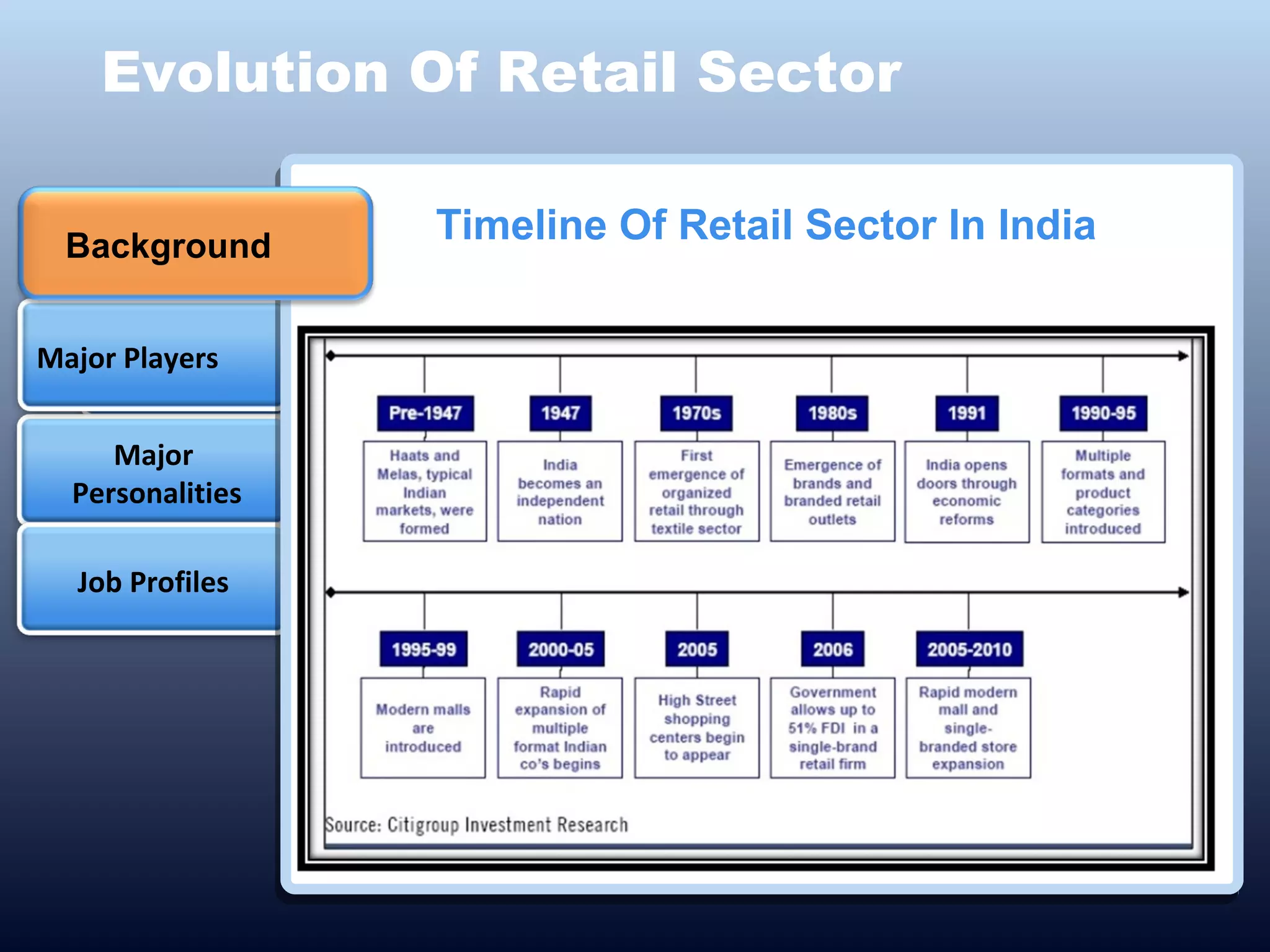 Evolution Of Retail Sector

Background

Major Players

Major Personalities

Job Profiles

Timeline Of Retail Sector In India

Pre-1947
Haats and Melas, typical Indian markets, were formed

1947
India becomes an independent nation

1970s
First emergence of organized retail through textile sector

1980s
Emergence of brands and branded retail outlets

1991
India opens doors through economic reforms

1990-95
Multiple formats and product categories introduced

1995-99
Modern malls are introduced

2000-05
Rapid expansion of multiple format Indian co's begins

2005
High Street shopping centers begin to appear

2006
Government allows up to 51% FDI in a single-brand retail firm

2005-2010
Rapid modern mall and single-branded store expansion

Source: Citigroup Investment Research